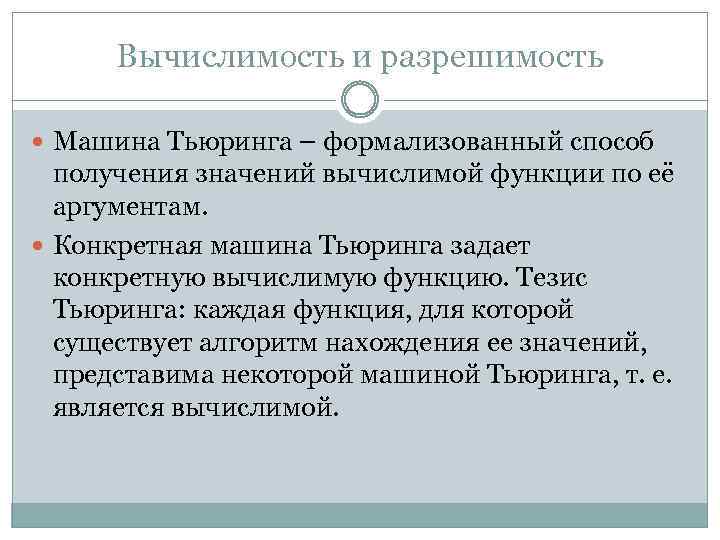 Вычислимость и разрешимость

Машина Тьюринга – формализованный способ получения значений вычислимой функции по её аргументам.

Конкретная машина Тьюринга задает конкретную вычислимую функцию. Тезис Тьюринга: каждая функция, для которой существует алгоритм нахождения ее значений, представима некоторой машиной Тьюринга, т. е. является вычислимой.